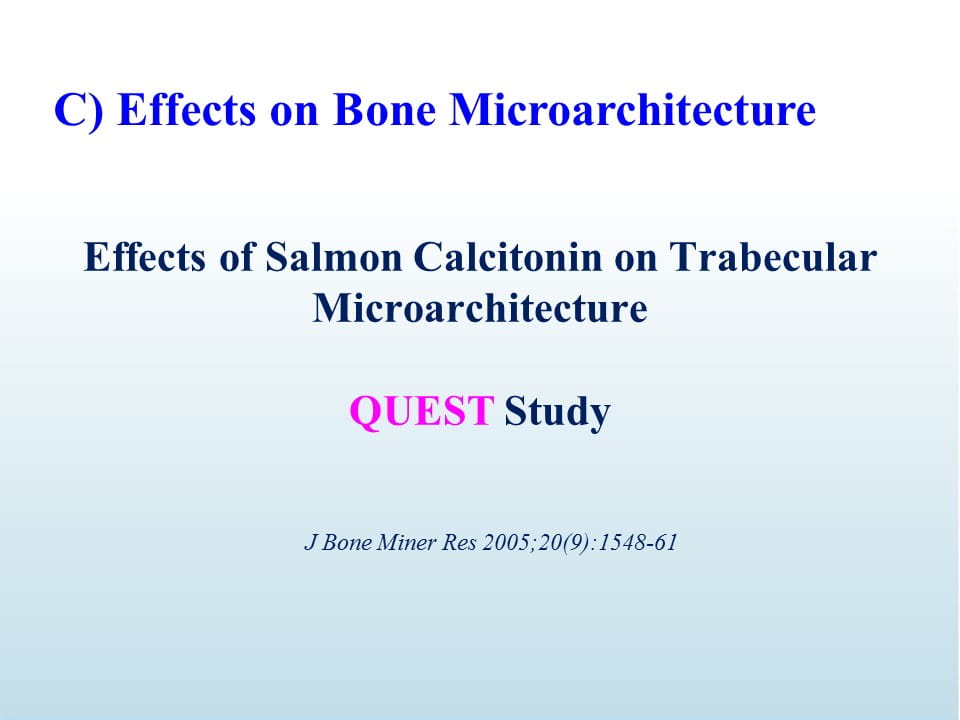 C) Effects on Bone Microarchitecture

Effects of Salmon Calcitonin on Trabecular Microarchitecture

QUEST Study

J Bone Miner Res 2005;20(9):1548-61